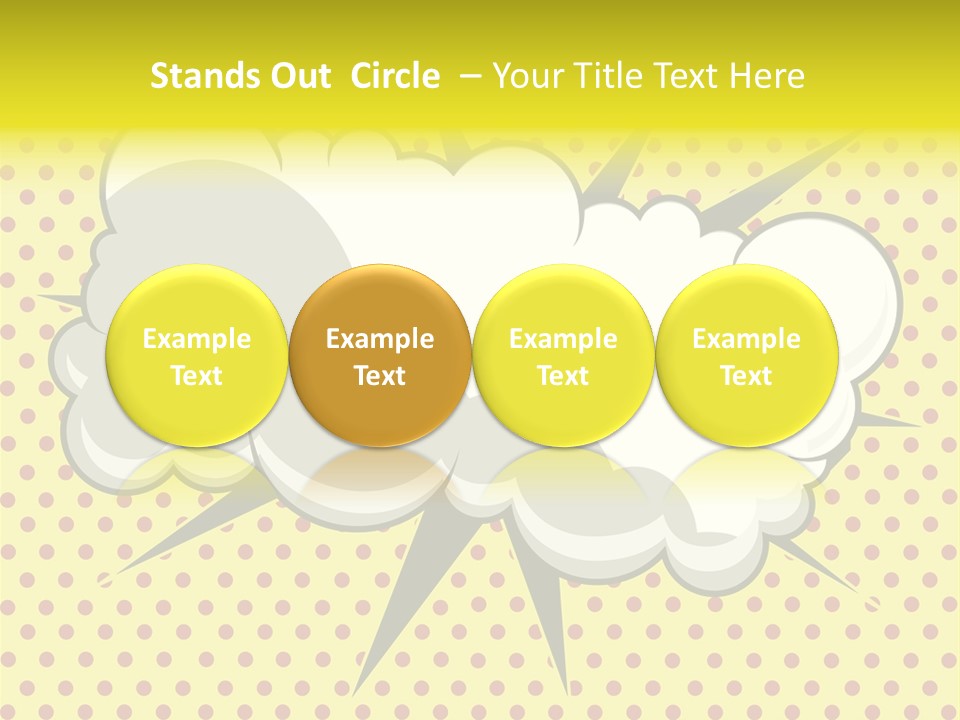 Stands Out Circle – Your Title Text Here

Example Text

Example Text

Example Text

Example Text